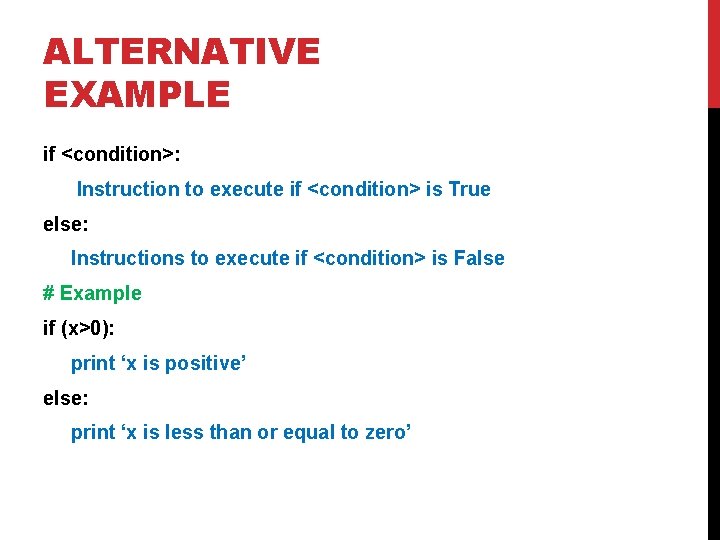 ALTERNATIVE EXAMPLE

if <condition>:

Instruction to execute if <condition> is True

else:

Instructions to execute if <condition> is False

# Example

if (x>0):

print ‘x is positive’

else:

print ‘x is less than or equal to zero’